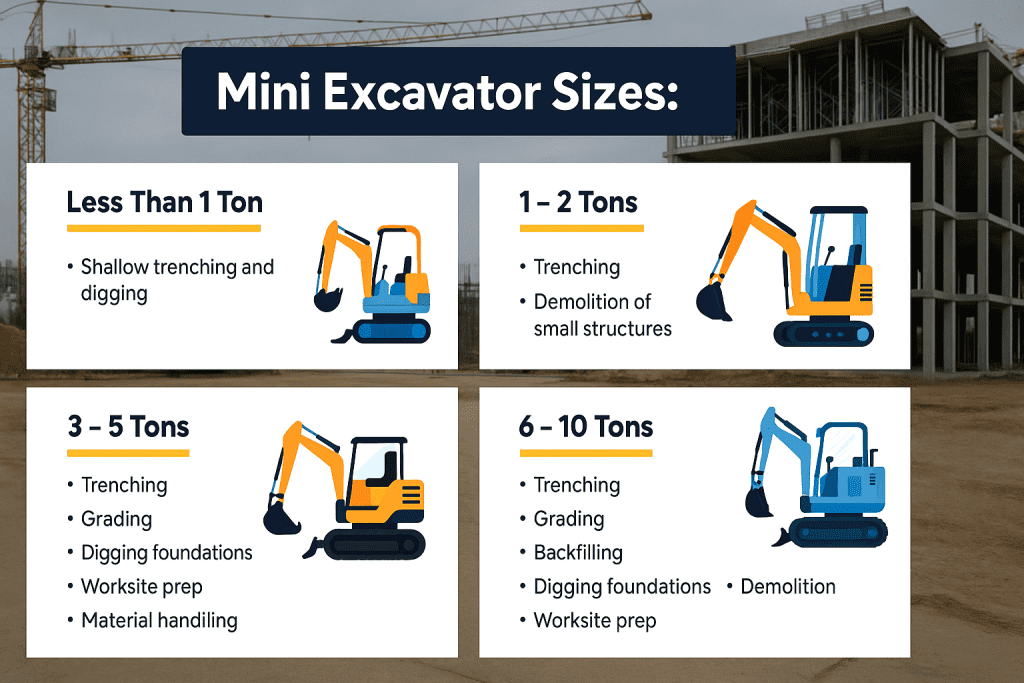 Mini Excavator Sizes:

Less Than 1 Ton

• Shallow trenching and digging

1 – 2 Tons

• Trenching
• Demolition of small structures

3 – 5 Tons

• Trenching
• Grading
• Digging foundations
• Worksite prep
• Material handiling

6 – 10 Tons

• Trenching
• Grading
• Backfilling
• Digging foundations • Demolition
• Worksite prep